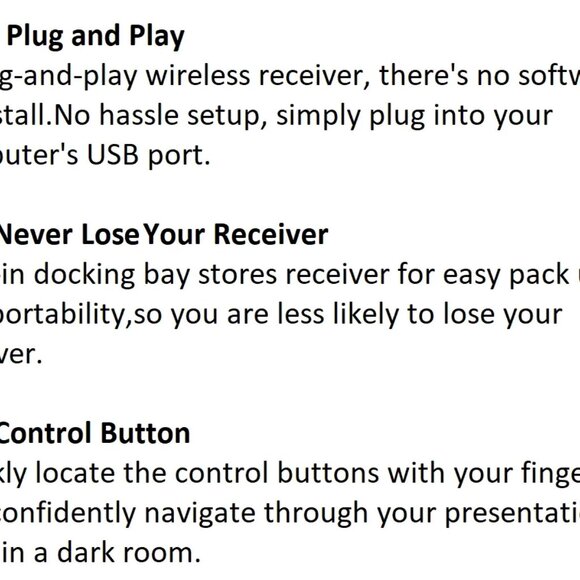 Plug and Play
g-and-play wireless receiver, there's no softw
stall.No hassle setup, simply plug into your
puter's USB port.

Never Lose Your Receiver
in docking bay stores receiver for easy pack
portability,so you are less likely to lose your
ver.

Control Button
kly locate the control buttons with your finge
confidently navigate through your presentati
in a dark room.